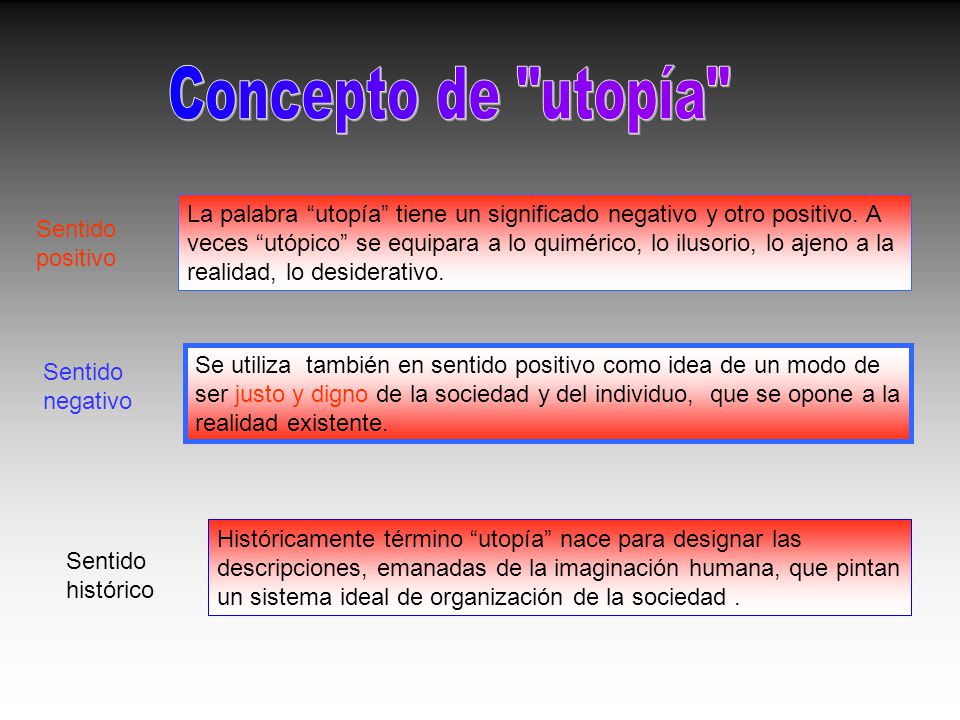 Concepto de "utopía"

Sentido positivo

La palabra “utopía” tiene un significado negativo y otro positivo. A veces “utópico” se equipara a lo quimérico, lo ilusorio, lo ajeno a la realidad, lo desiderativo.

Sentido negativo

Se utiliza también en sentido positivo como idea de un modo de ser justo y digno de la sociedad y del individuo, que se opone a la realidad existente.

Sentido histórico

Históricamente término “utopía” nace para designar las descripciones, emanadas de la imaginación humana, que pintan un sistema ideal de organización de la sociedad .